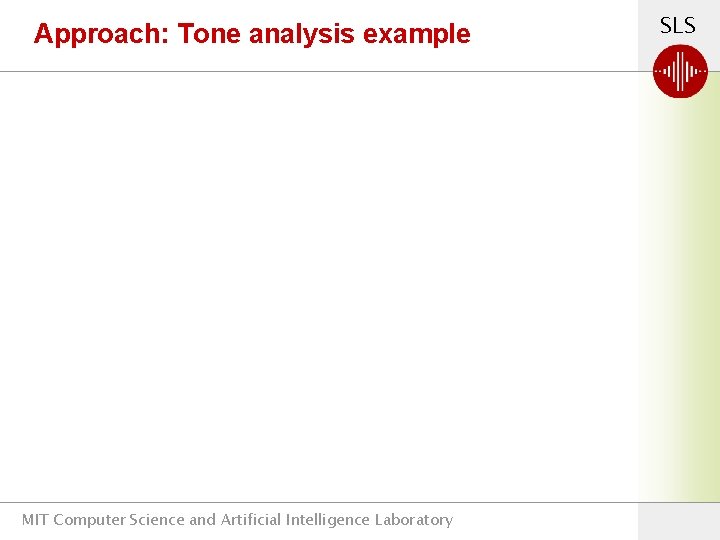 Approach: Tone analysis example

SLS

MIT Computer Science and Artificial Intelligence Laboratory